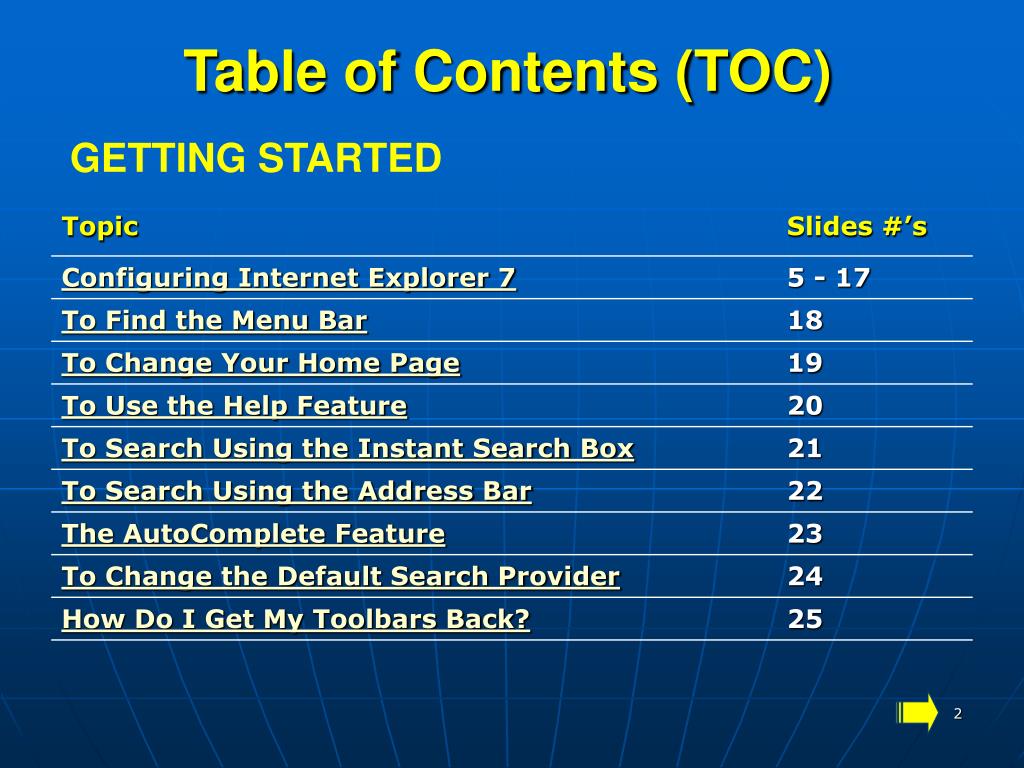 Table of Contents (TOC)

GETTING STARTED

| Topic | Slides #’s |
|---|---|
| Configuring Internet Explorer 7 | 5 - 17 |
| To Find the Menu Bar | 18 |
| To Change Your Home Page | 19 |
| To Use the Help Feature | 20 |
| To Search Using the Instant Search Box | 21 |
| To Search Using the Address Bar | 22 |
| The AutoComplete Feature | 23 |
| To Change the Default Search Provider | 24 |
| How Do I Get My Toolbars Back? | 25 |

2